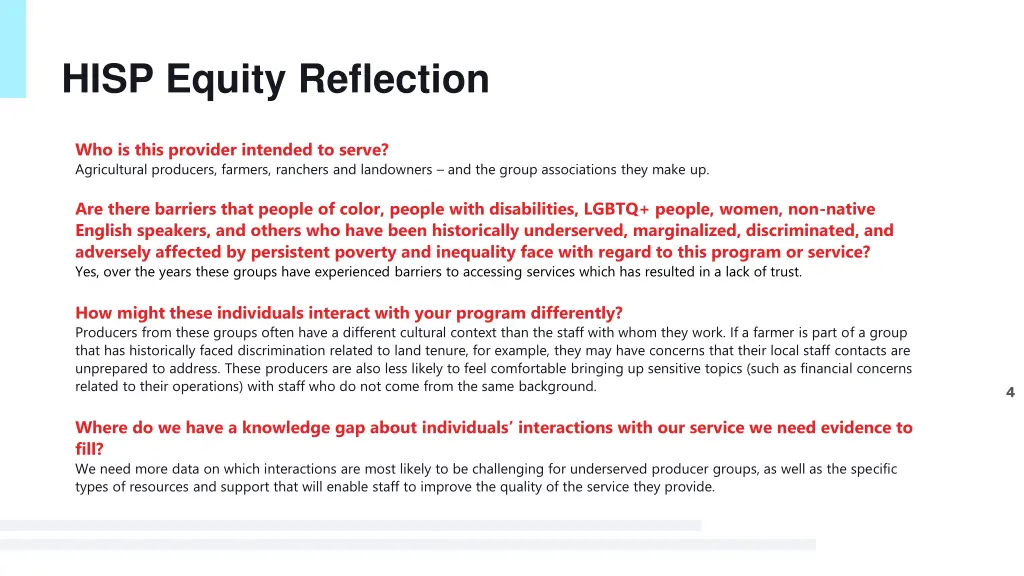 HISP Equity Reflection

Who is this provider intended to serve?
Agricultural producers, farmers, ranchers and landowners – and the group associations they make up.

Are there barriers that people of color, people with disabilities, LGBTQ+ people, women, non-native English speakers, and others who have been historically underserved, marginalized, discriminated, and adversely affected by persistent poverty and inequality face with regard to this program or service?
Yes, over the years these groups have experienced barriers to accessing services which has resulted in a lack of trust.

How might these individuals interact with your program differently?
Producers from these groups often have a different cultural context than the staff with whom they work. If a farmer is part of a group that has historically faced discrimination related to land tenure, for example, they may have concerns that their local staff contacts are unprepared to address. These producers are also less likely to feel comfortable bringing up sensitive topics (such as financial concerns related to their operations) with staff who do not come from the same background.

4

Where do we have a knowledge gap about individuals' interactions with our service we need evidence to fill?
We need more data on which interactions are most likely to be challenging for underserved producer groups, as well as the specific types of resources and support that will enable staff to improve the quality of the service they provide.